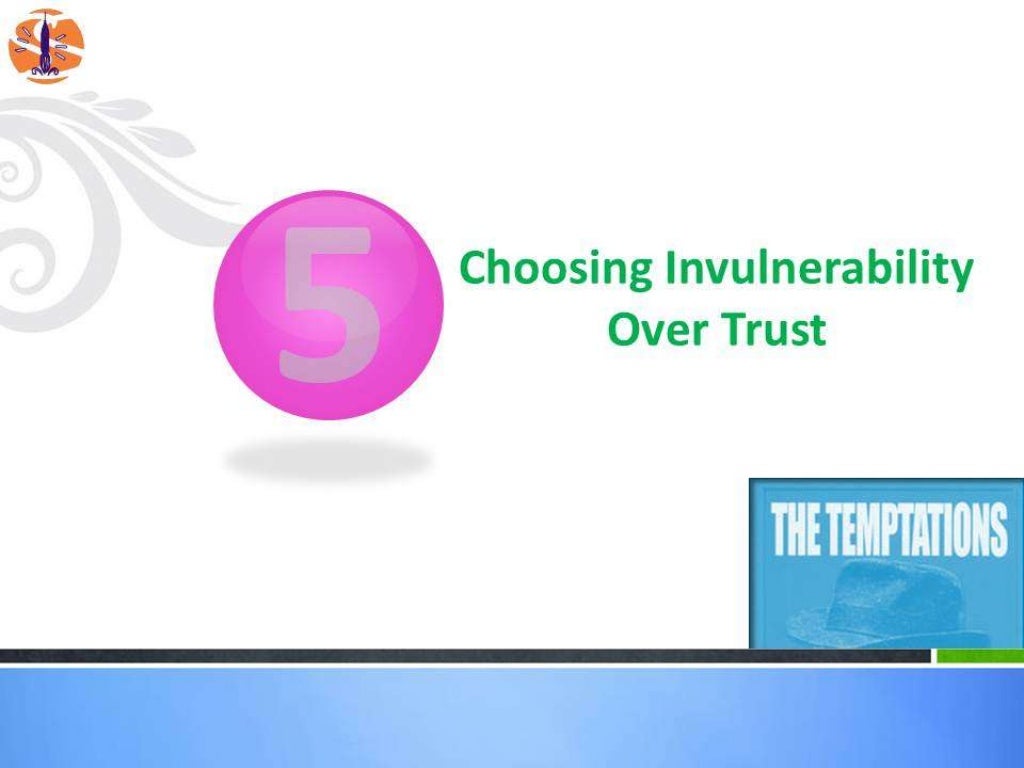 5

Choosing Invulnerability Over Trust

THE TEMPTATIONS